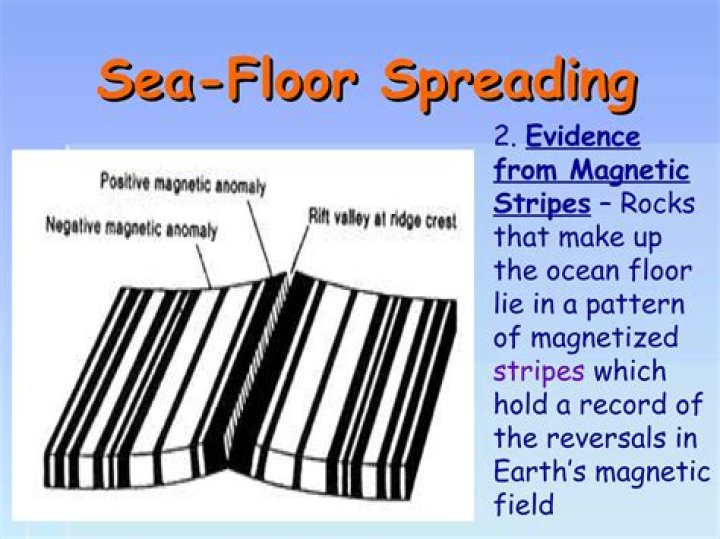 Sea-Floor Spreading

Positive magnetic anomaly

Negative magnetic anomaly

Rift valley at ridge crest

2. Evidence from Magnetic Stripes – Rocks that make up the ocean floor lie in a pattern of magnetized stripes which hold a record of the reversals in Earth's magnetic field